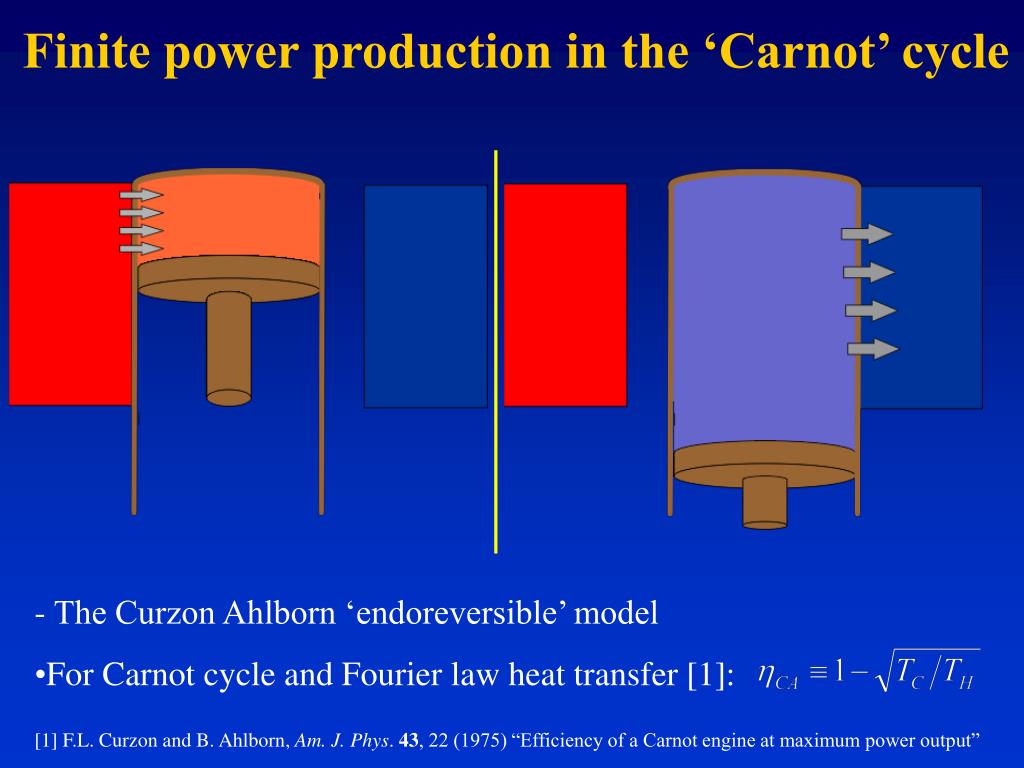 Finite power production in the ‘Carnot’ cycle

- The Curzon Ahlborn ‘endoreversible’ model

•For Carnot cycle and Fourier law heat transfer [1]: $\eta_{CA} \equiv 1 - \sqrt{T_C / T_H}$

[1] F.L. Curzon and B. Ahlborn, Am. J. Phys. 43, 22 (1975) “Efficiency of a Carnot engine at maximum power output”